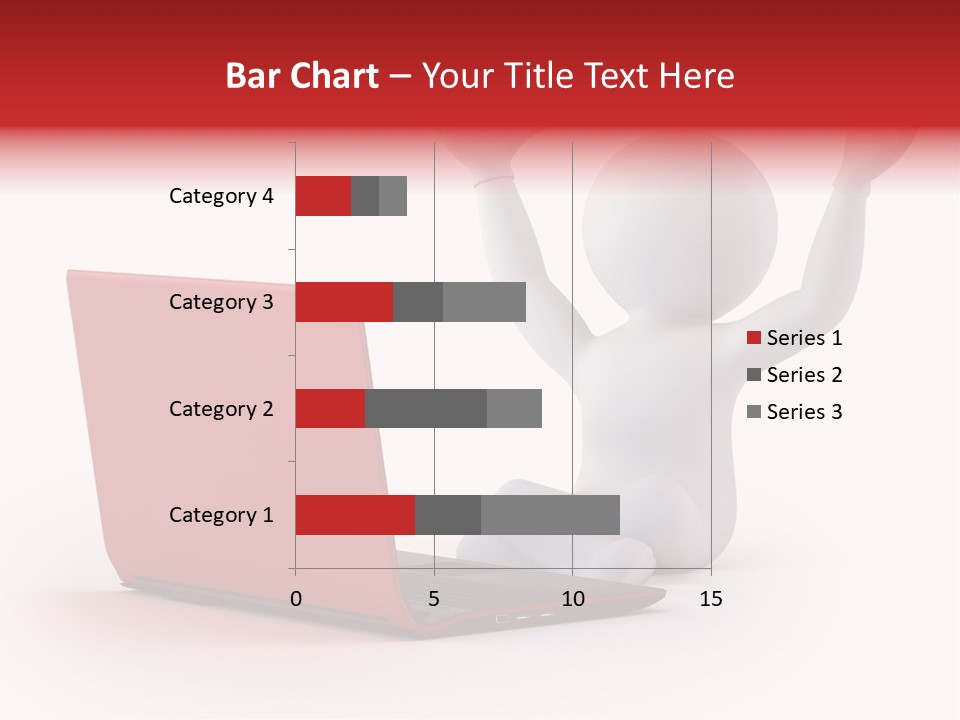 Bar Chart – Your Title Text Here

Category 4
Category 3
Category 2
Category 1

0
5
10
15

Series 1
Series 2
Series 3